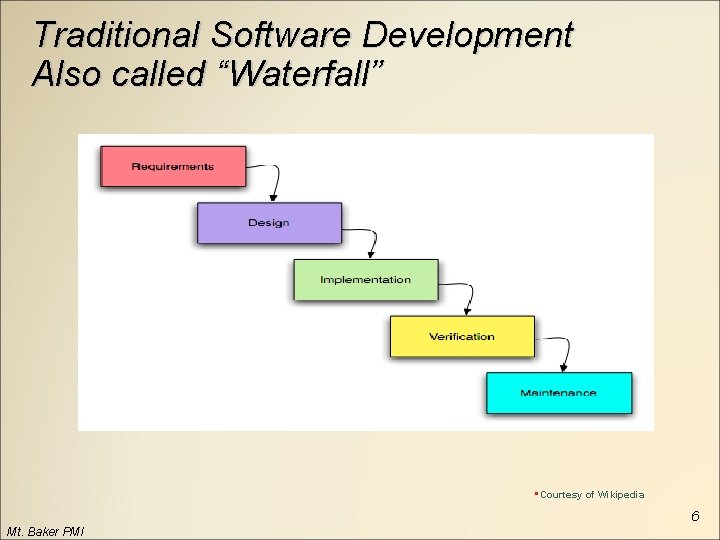 Traditional Software Development
Also called “Waterfall”

Requirements

Design

Implementation

Verification

Maintenance

▪ Courtesy of Wikipedia

6

Mt. Baker PMI